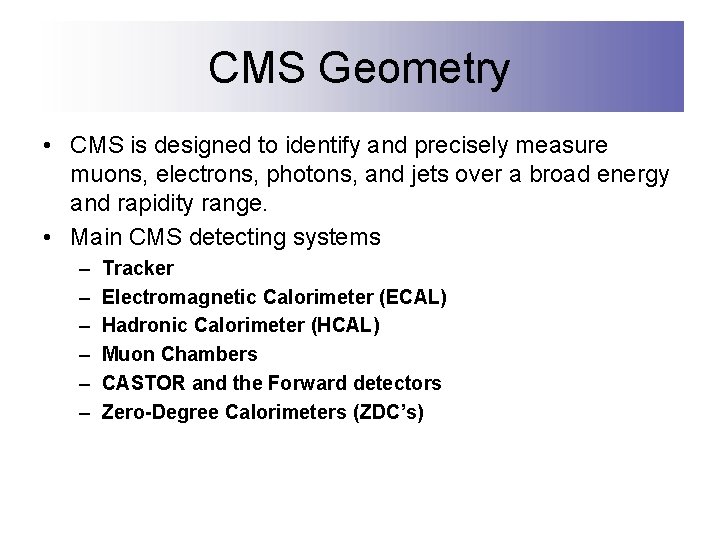 CMS Geometry

• CMS is designed to identify and precisely measure muons, electrons, photons, and jets over a broad energy and rapidity range.
• Main CMS detecting systems
– Tracker
– Electromagnetic Calorimeter (ECAL)
– Hadronic Calorimeter (HCAL)
– Muon Chambers
– CASTOR and the Forward detectors
– Zero-Degree Calorimeters (ZDC's)